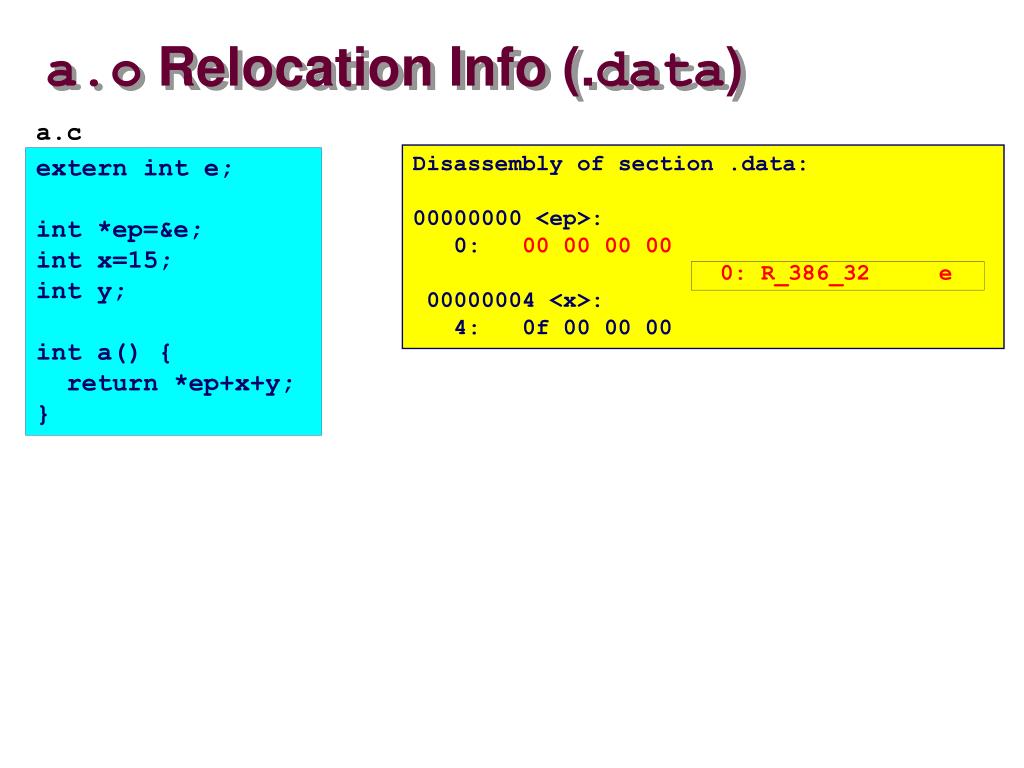 a.o Relocation Info (.data)

a.c

extern int e;

int *ep=&e;
int x=15;
int y;

int a() {
  return *ep+x+y;
}

Disassembly of section .data:

00000000 <ep>:
   0:   00 00 00 00
                     0: R_386_32     e
 00000004 <x>:
   4:   0f 00 00 00